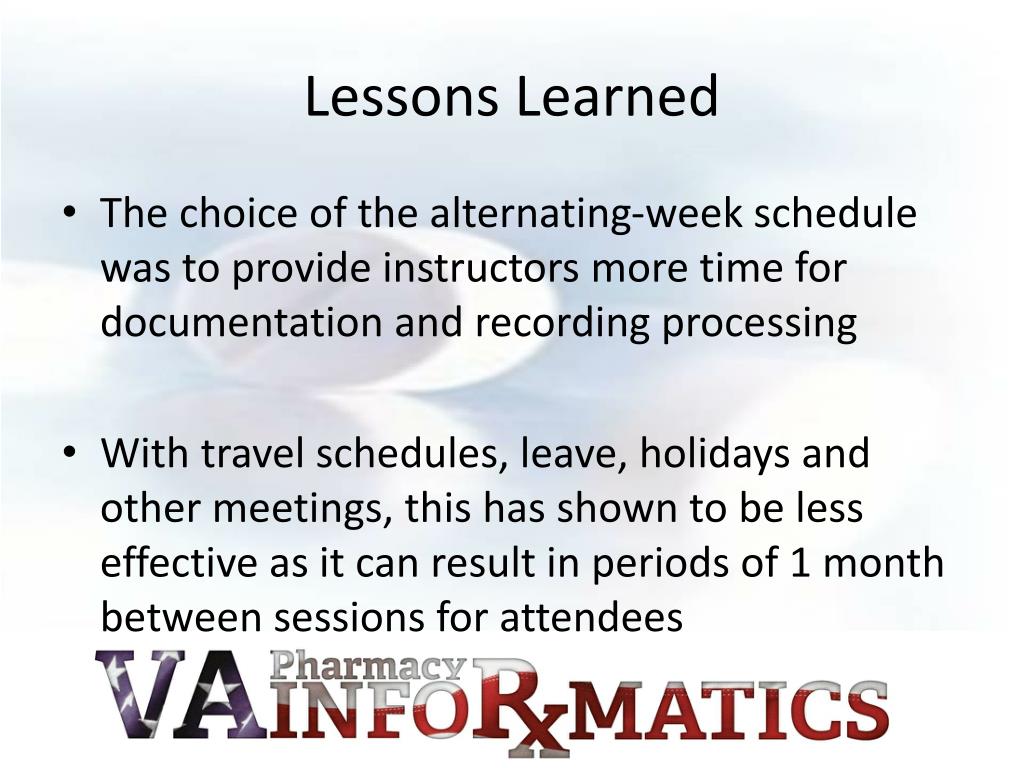 Lessons Learned

• The choice of the alternating-week schedule was to provide instructors more time for documentation and recording processing

• With travel schedules, leave, holidays and other meetings, this has shown to be less effective as it can result in periods of 1 month between sessions for attendees

VA Pharmacy INFORxMATICS